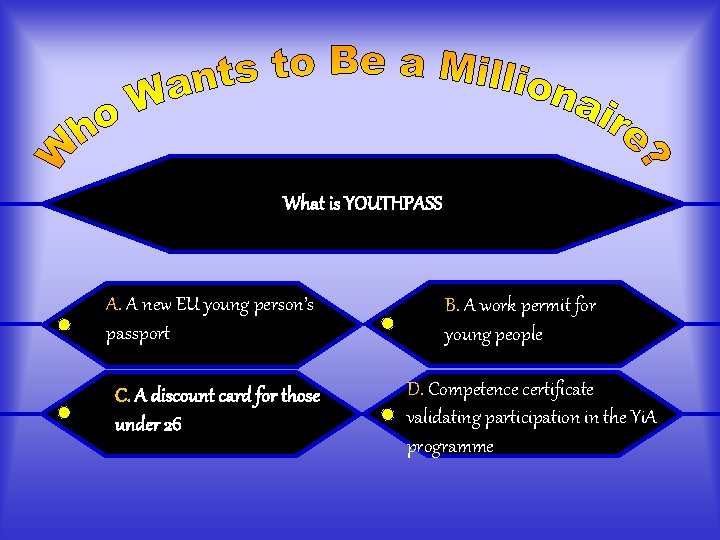 Who Wants to Be a Millionaire?

What is YOUTHPASS

A. A new EU young person's passport

B. A work permit for young people

C. A discount card for those under 26

D. Competence certificate validating participation in the YiA programme